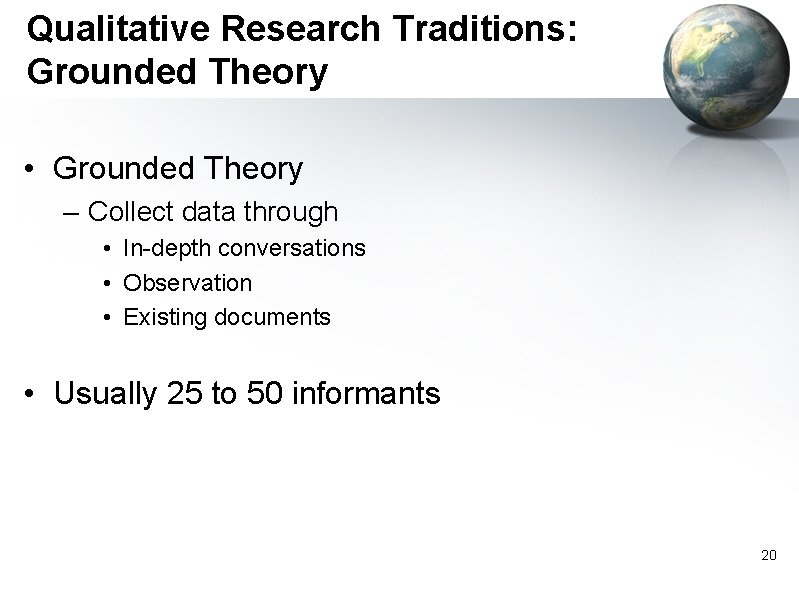 Qualitative Research Traditions: Grounded Theory

• Grounded Theory
– Collect data through
• In-depth conversations
• Observation
• Existing documents

• Usually 25 to 50 informants

20